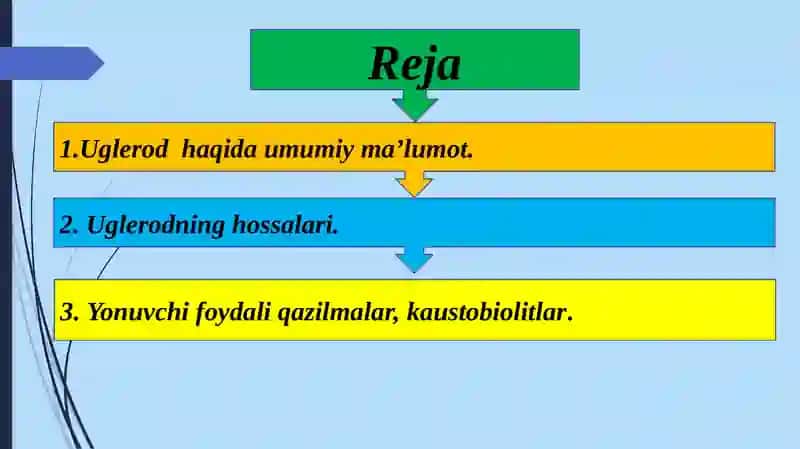 Reja

1.Uglerod haqida umumiy ma’lumot.

2. Uglerodning hossalari.

3. Yonuvchi foydali qazilmalar, kaustobiolitlar.